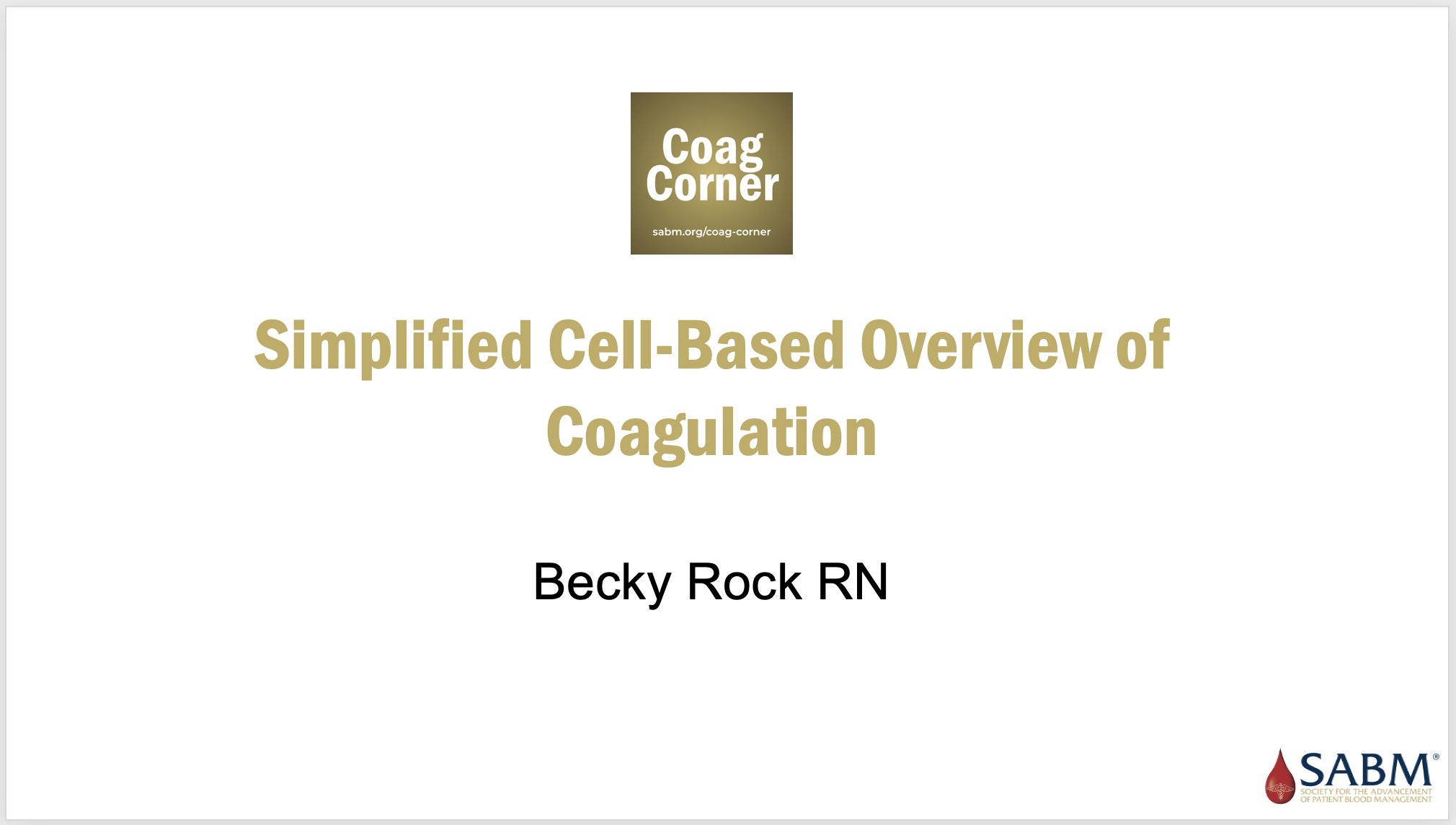 Coag Corner

sabm.org/coag-corner

Simplified Cell-Based Overview of Coagulation

Becky Rock RN

SABM®
SOCIETY FOR THE ADVANCEMENT OF PATIENT BLOOD MANAGEMENT